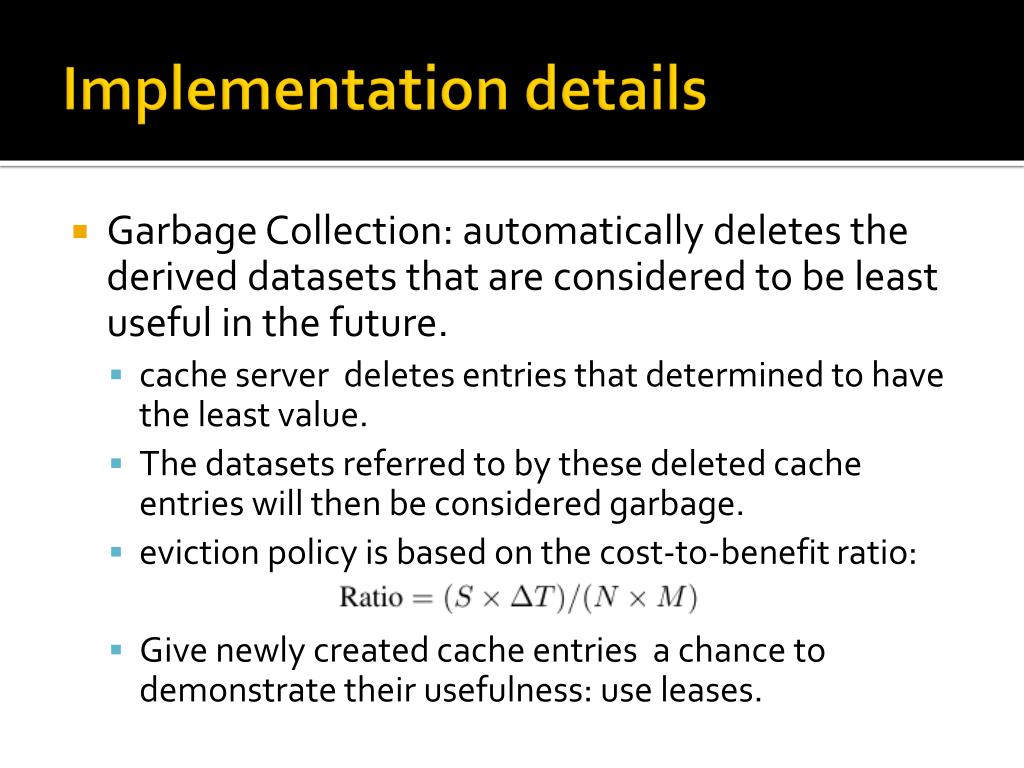 Implementation details

Garbage Collection: automatically deletes the derived datasets that are considered to be least useful in the future.

cache server deletes entries that determined to have the least value.

The datasets referred to by these deleted cache entries will then be considered garbage.

eviction policy is based on the cost-to-benefit ratio:

$\text{Ratio} = (S \times \Delta T)/(N \times M)$

Give newly created cache entries a chance to demonstrate their usefulness: use leases.